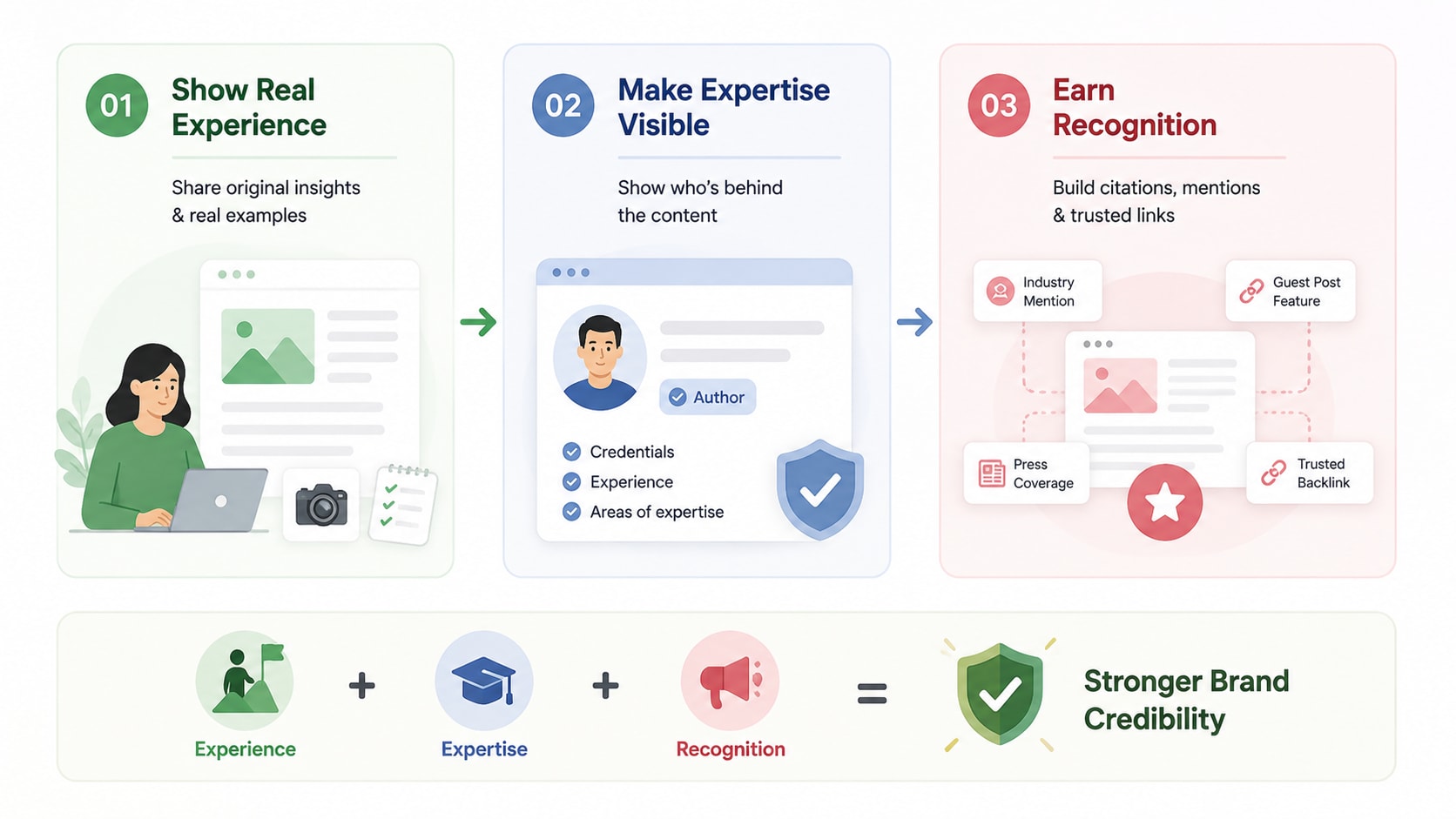 01 Show Real Experience

Share original insights & real examples

02 Make Expertise Visible

Show who's behind the content

Author

Credentials
Experience
Areas of expertise

03 Earn Recognition

Build citations, mentions & trusted links

Industry Mention

Guest Post Feature

Press Coverage

Trusted Backlink

Experience + Expertise + Recognition = Stronger Brand Credibility